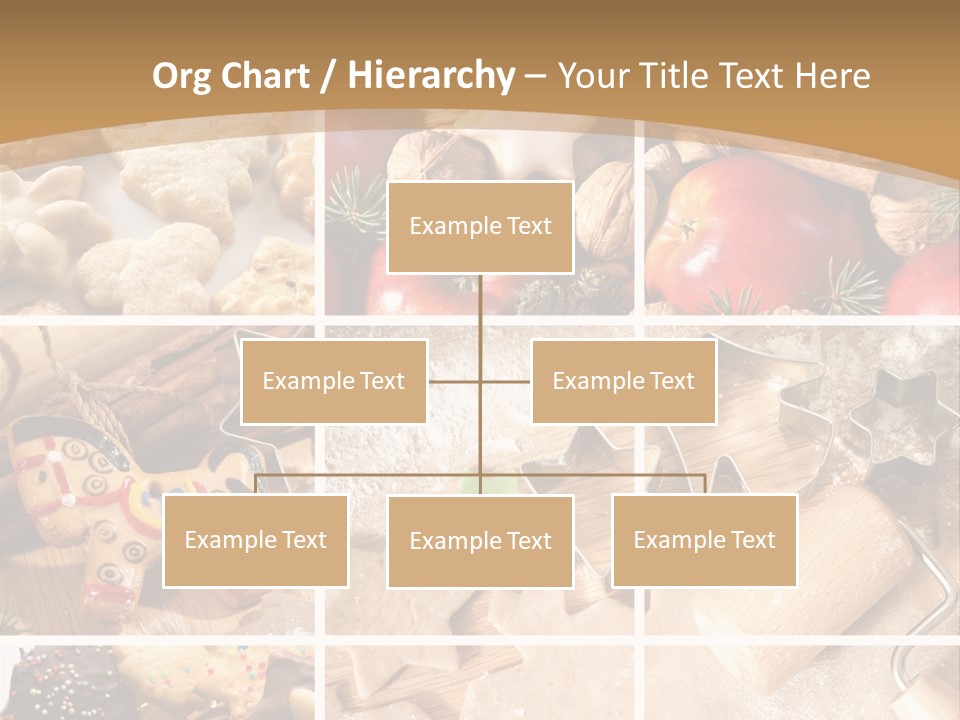 Org Chart / Hierarchy – Your Title Text Here

Example Text

Example Text

Example Text

Example Text

Example Text

Example Text